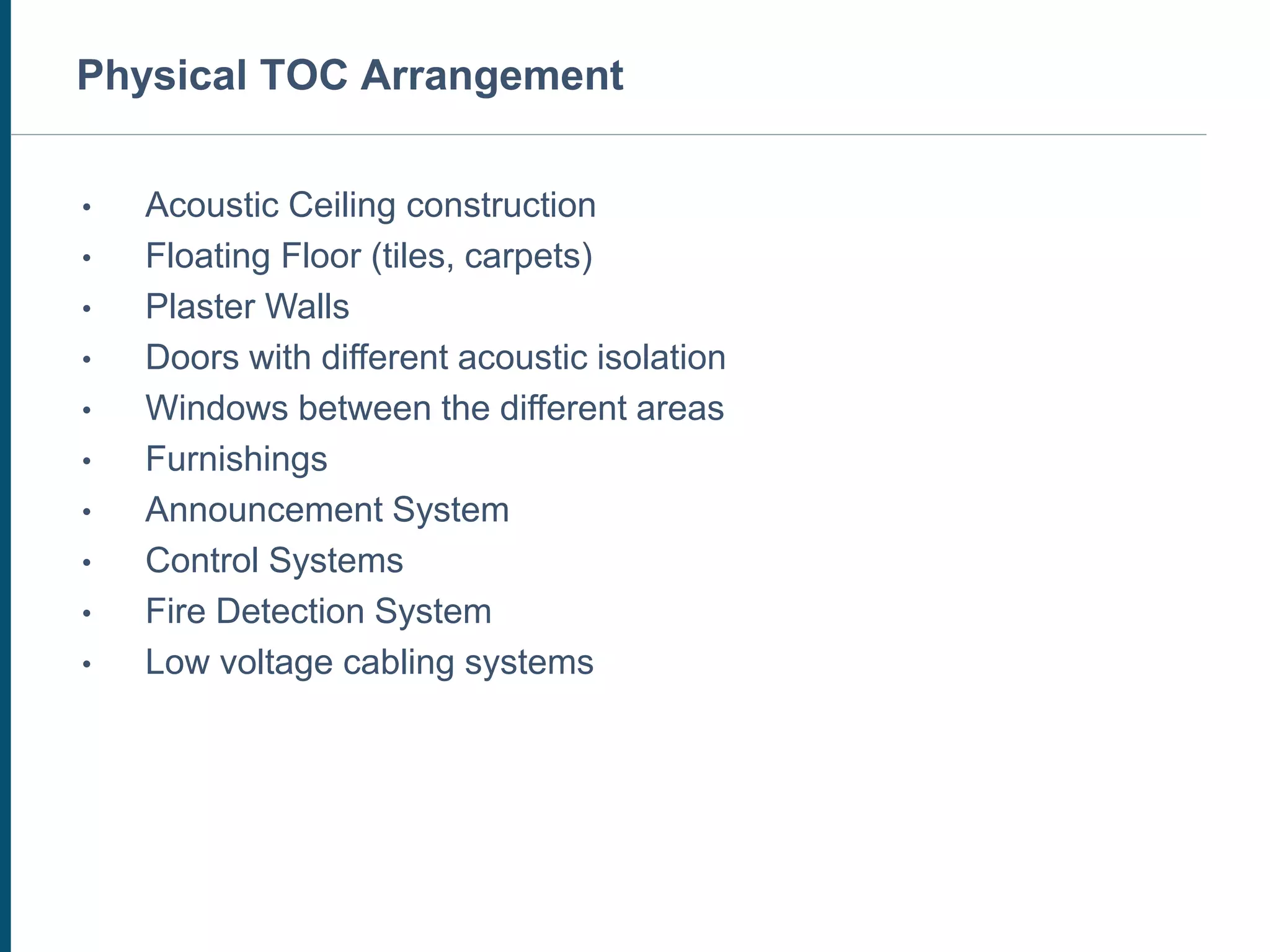 Physical TOC Arrangement

• Acoustic Ceiling construction
• Floating Floor (tiles, carpets)
• Plaster Walls
• Doors with different acoustic isolation
• Windows between the different areas
• Furnishings
• Announcement System
• Control Systems
• Fire Detection System
• Low voltage cabling systems